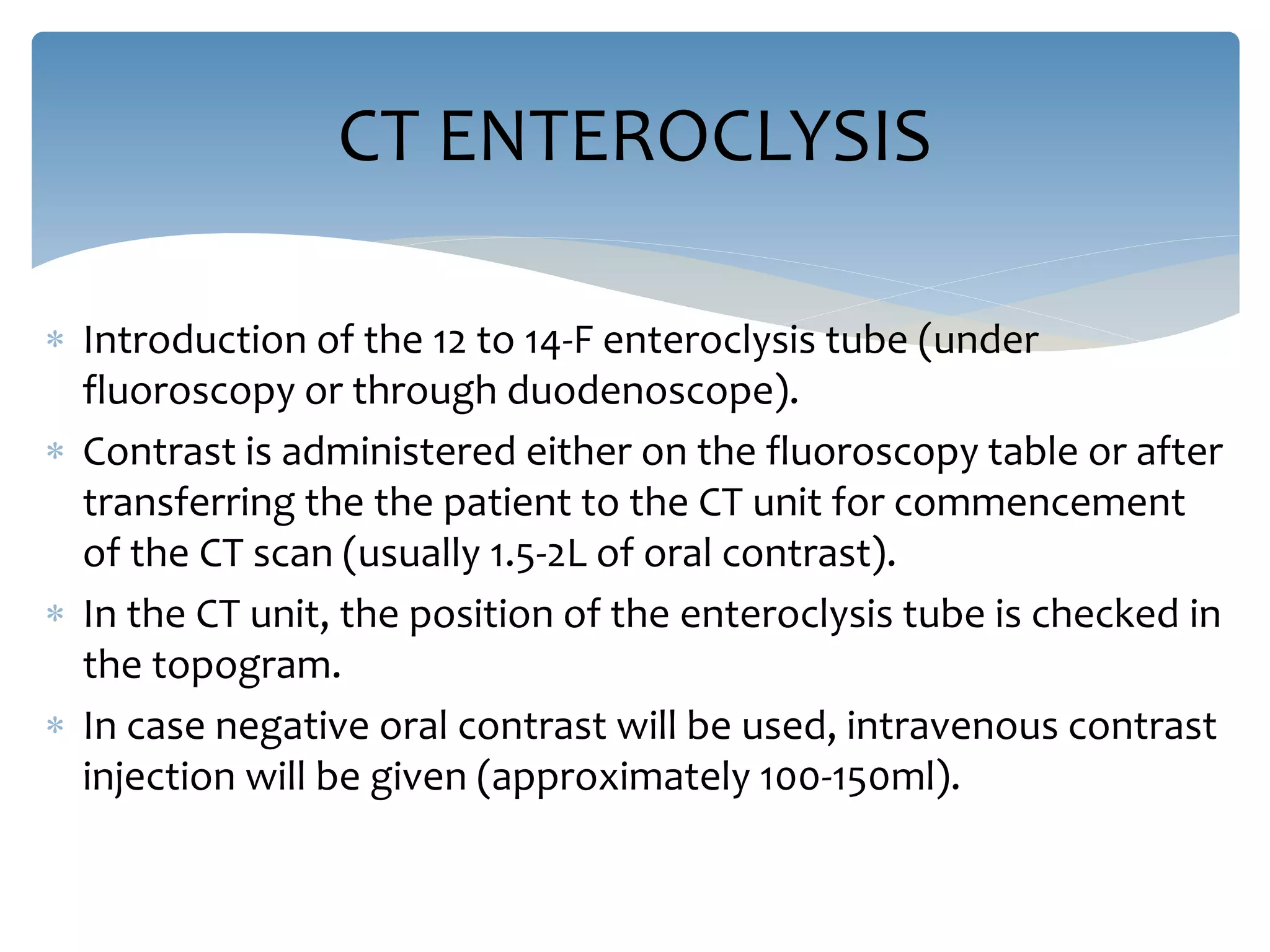 CT ENTEROCLYSIS

* Introduction of the 12 to 14-F enteroclysis tube (under fluoroscopy or through duodenoscope).
* Contrast is administered either on the fluoroscopy table or after transferring the the patient to the CT unit for commencement of the CT scan (usually 1.5-2L of oral contrast).
* In the CT unit, the position of the enteroclysis tube is checked in the topogram.
* In case negative oral contrast will be used, intravenous contrast injection will be given (approximately 100-150ml).